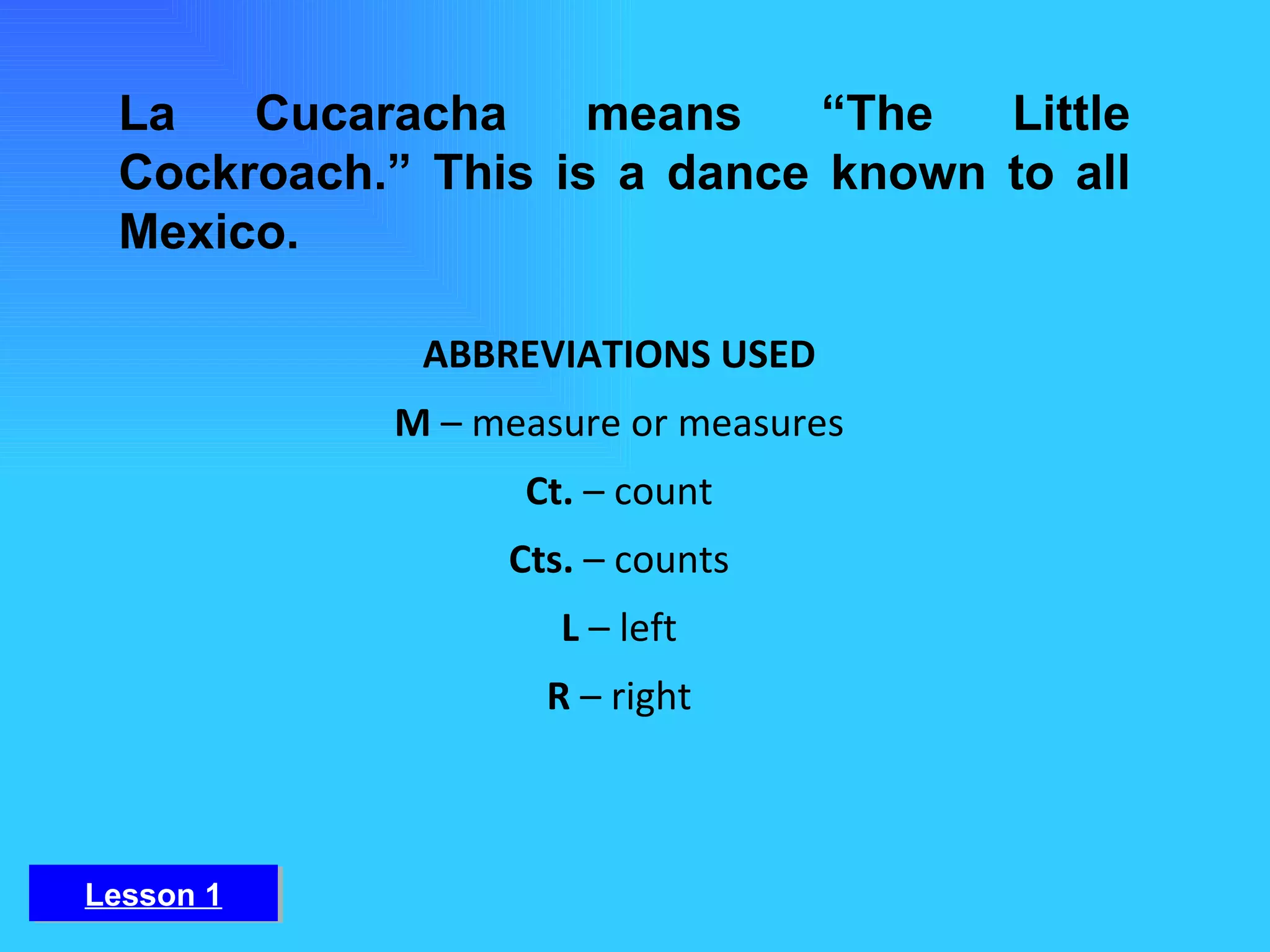 La Cucaracha means “The Little Cockroach.” This is a dance known to all Mexico.

ABBREVIATIONS USED

M – measure or measures

Ct. – count

Cts. – counts

L – left

R – right

Lesson 1